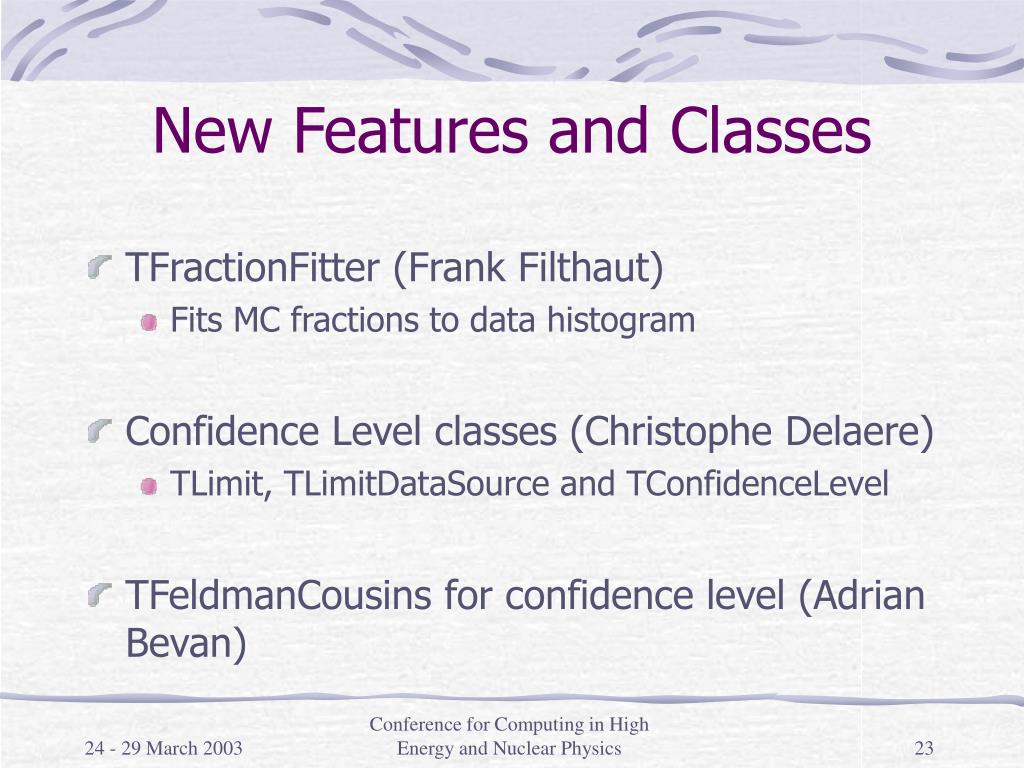 New Features and Classes

TFractionFitter (Frank Filthaut)

Fits MC fractions to data histogram

Confidence Level classes (Christophe Delaere)

TLimit, TLimitDataSource and TConfidenceLevel

TFeldmanCousins for confidence level (Adrian Bevan)

24 - 29 March 2003

Conference for Computing in High Energy and Nuclear Physics

23